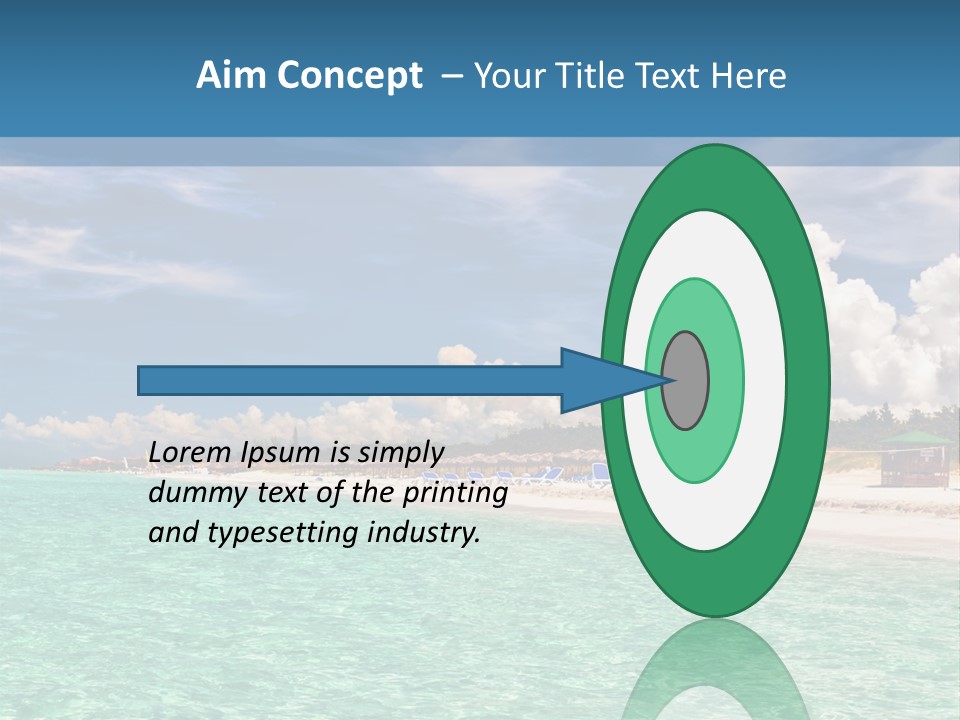 Aim Concept – Your Title Text Here

Lorem Ipsum is simply dummy text of the printing and typesetting industry.